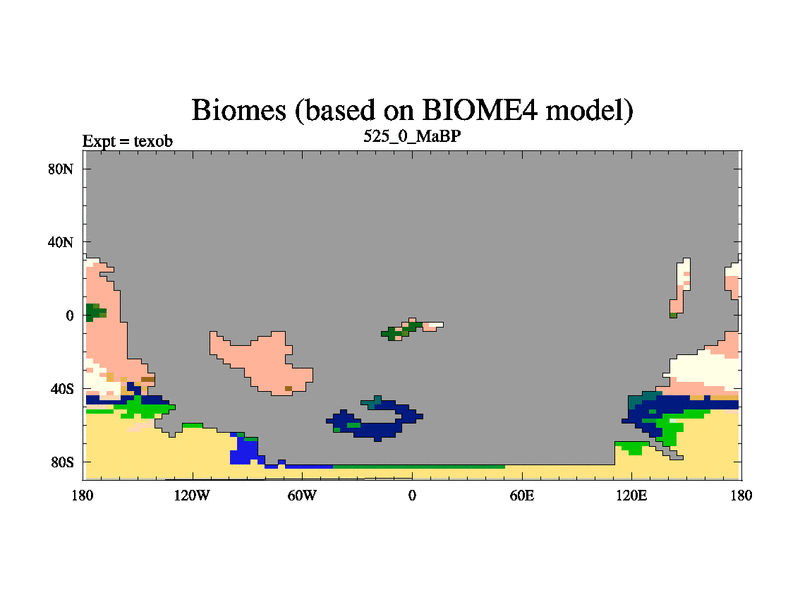 Biomes (based on BIOME4 model)

Expt = texob

525_0_MaBP

80N
40N
0
40S
80S

180
120W
60W
0
60E
120E
180